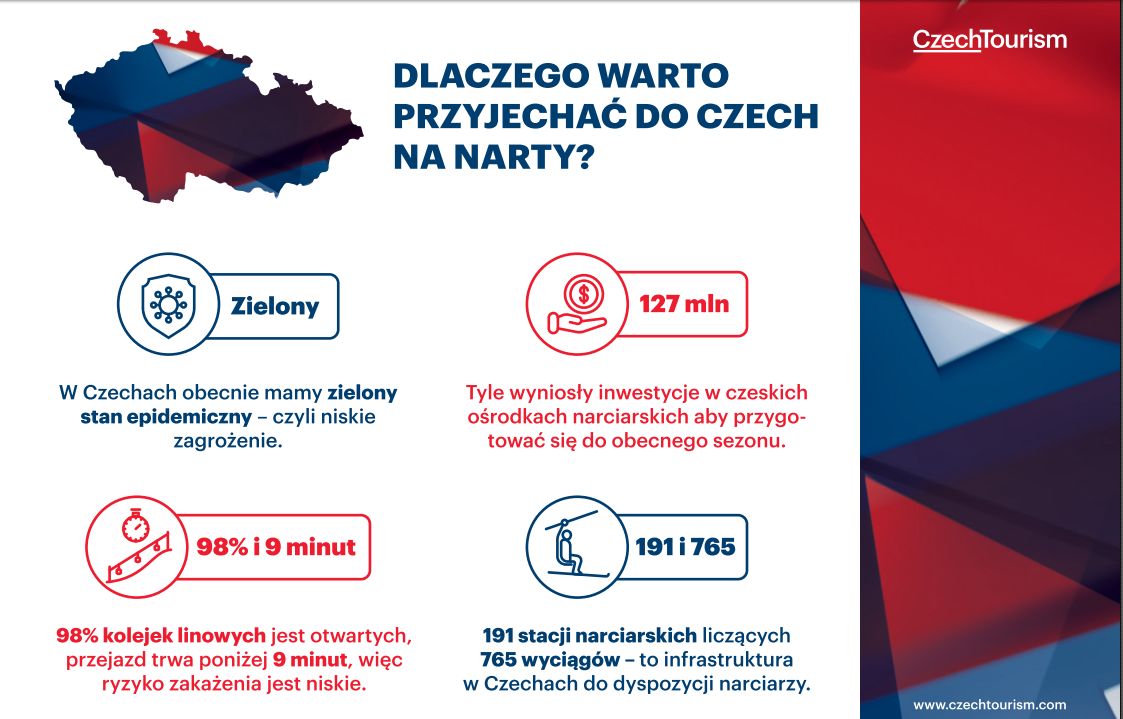 CzechTourism

DLACZEGO WARTO PRZYJECHAĆ DO CZECH NA NARTY?

Zielony

W Czechach obecnie mamy zielony stan epidemiczny – czyli niskie zagrożenie.

127 mln

Tyle wyniosły inwestycje w czeskich ośrodkach narciarskich aby przygotować się do obecnego sezonu.

98% i 9 minut

98% kolejek linowych jest otwartych, przejazd trwa poniżej 9 minut, więc ryzyko zakażenia jest niskie.

191 i 765

191 stacji narciarskich liczących 765 wyciągów – to infrastruktura w Czechach do dyspozycji narciarzy.

www.czechtourism.com